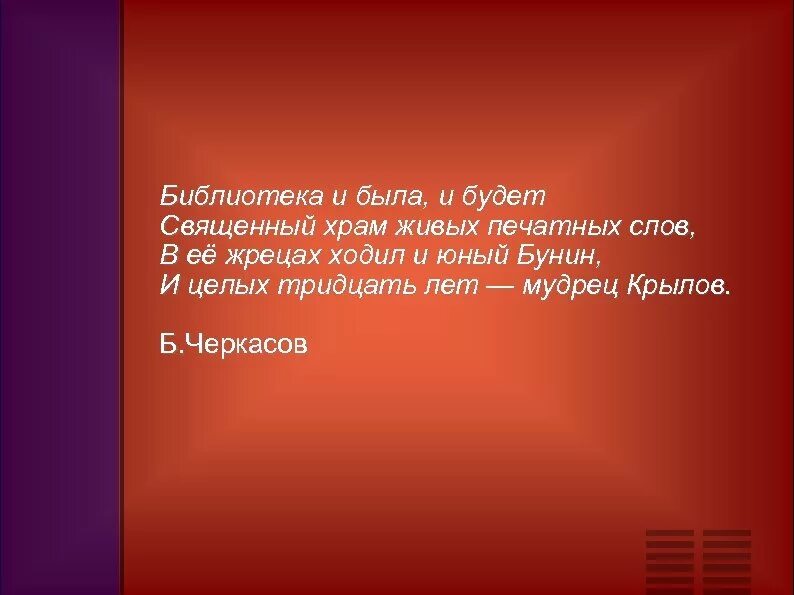 Библиотека и была, и будет
Священный храм живых печатных слов,
В её жрецах ходил и юный Бунин,
И целых тридцать лет — мудрец Крылов.

Б.Черкасов